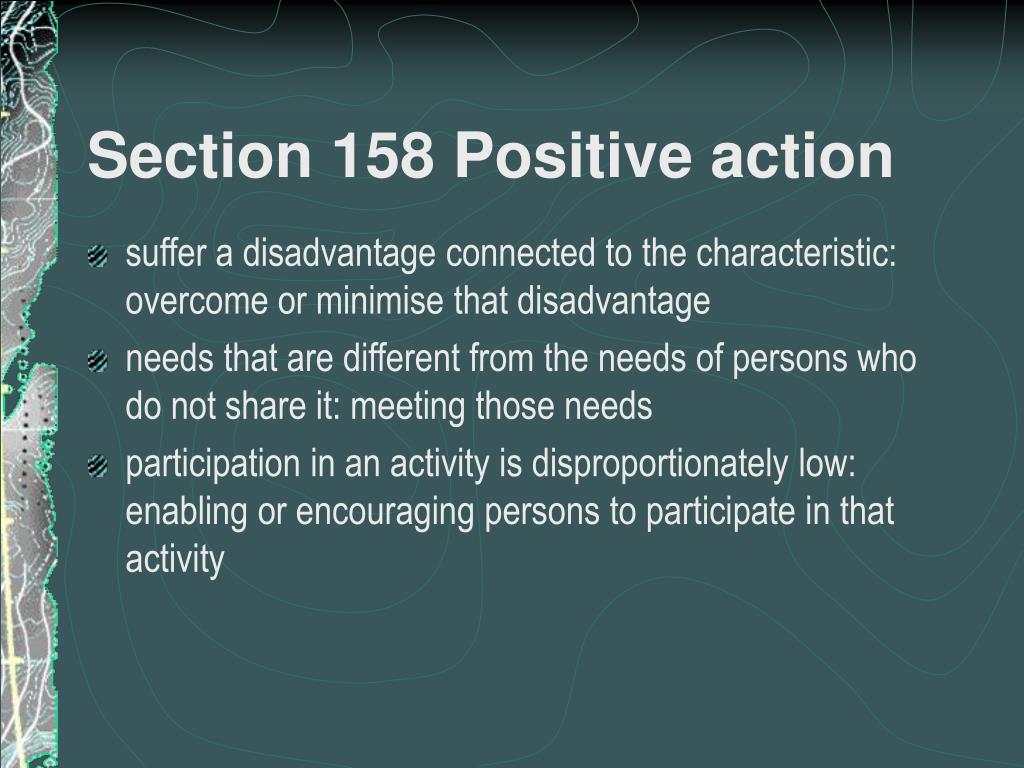 Section 158 Positive action

suffer a disadvantage connected to the characteristic: overcome or minimise that disadvantage

needs that are different from the needs of persons who do not share it: meeting those needs

participation in an activity is disproportionately low: enabling or encouraging persons to participate in that activity